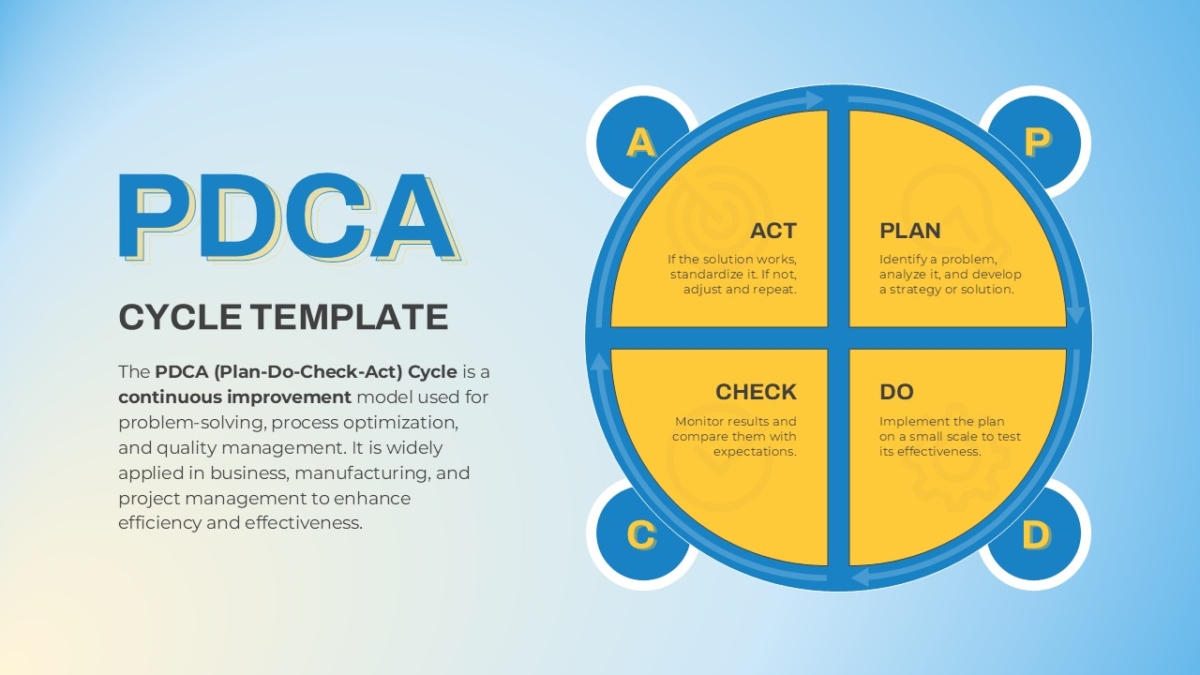 PDCA

CYCLE TEMPLATE

The PDCA (Plan-Do-Check-Act) Cycle is a continuous improvement model used for problem-solving, process optimization, and quality management. It is widely applied in business, manufacturing, and project management to enhance efficiency and effectiveness.

A

P

ACT

If the solution works, standardize it. If not, adjust and repeat.

PLAN

Identify a problem, analyze it, and develop a strategy or solution.

CHECK

Monitor results and compare them with expectations.

DO

Implement the plan on a small scale to test its effectiveness.

C

D